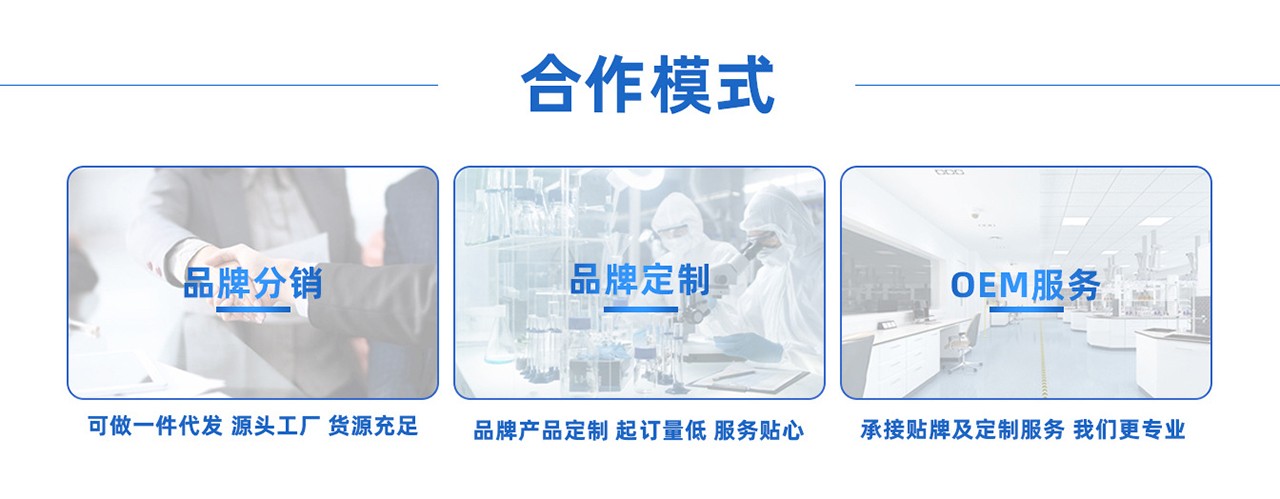 合作模式

品牌分销

可做一件代发 源头工厂 货源充足

品牌定制

品牌产品定制 起订量低 服务贴心

OEM服务

承接贴牌及定制服务 我们更专业